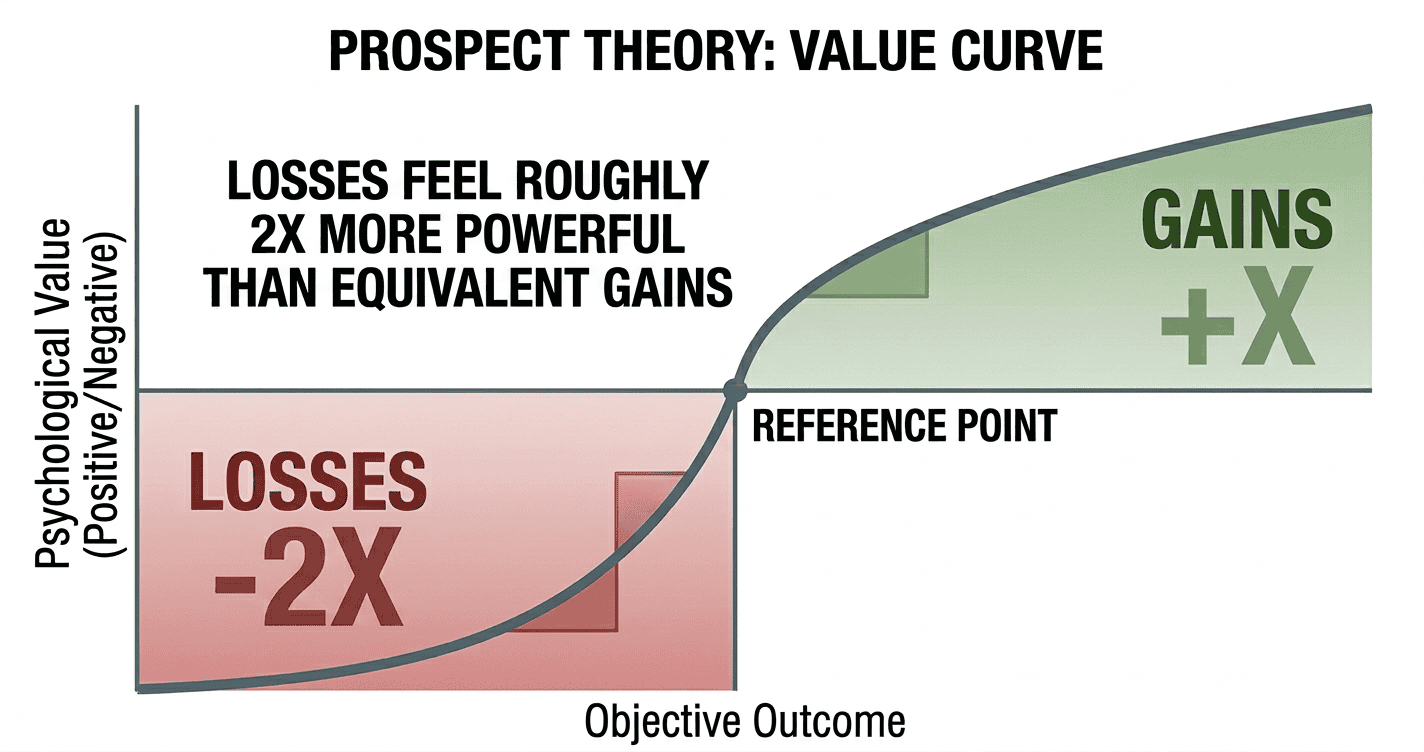 PROSPECT THEORY: VALUE CURVE

Psychological Value (Positive/Negative)

LOSSES FEEL ROUGHLY 2X MORE POWERFUL THAN EQUIVALENT GAINS

GAINS +X

REFERENCE POINT

LOSSES -2X

Objective Outcome